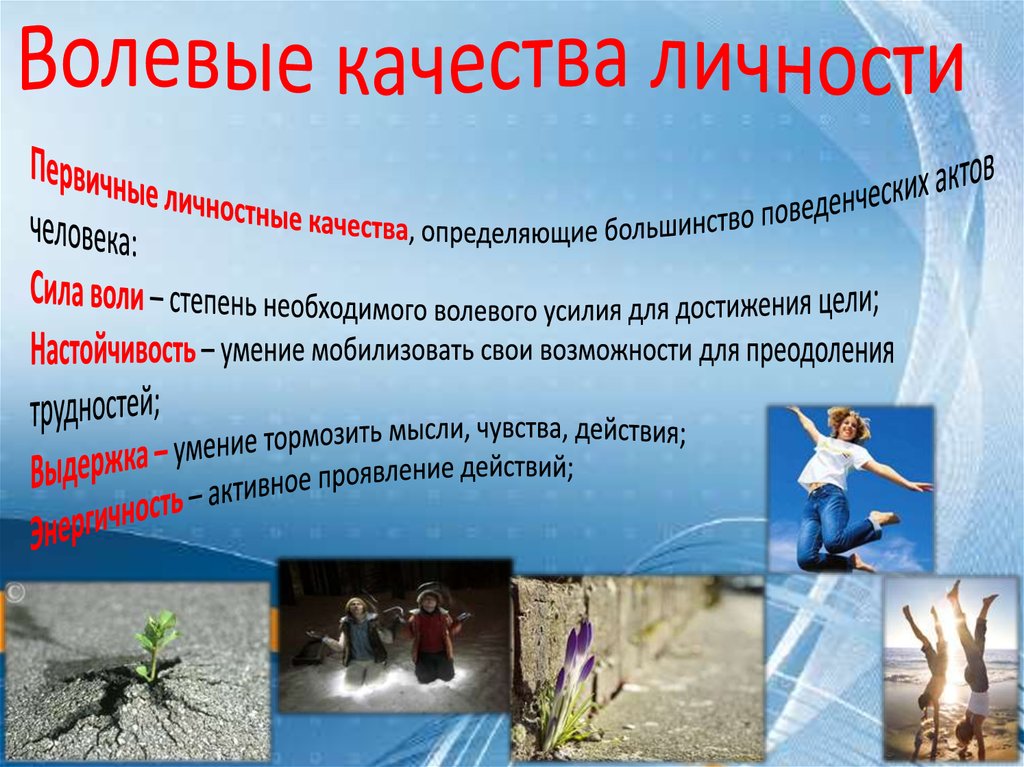 Волевые качества личности

Первичные личностные качества, определяющие большинство поведенческих актов человека:

Сила воли – степень необходимого волевого усилия для достижения цели;

Настойчивость – умение мобилизовать свои возможности для преодоления трудностей;

Выдержка – умение тормозить мысли, чувства, действия;

Энергичность – активное проявление действий;

©